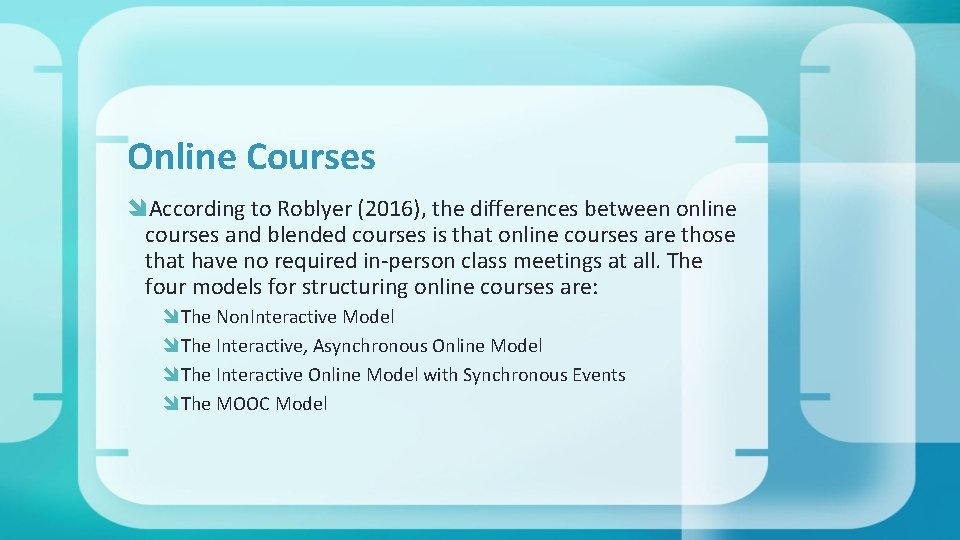 Online Courses

According to Roblyer (2016), the differences between online courses and blended courses is that online courses are those that have no required in-person class meetings at all. The four models for structuring online courses are:

The NonInteractive Model
The Interactive, Asynchronous Online Model
The Interactive Online Model with Synchronous Events
The MOOC Model